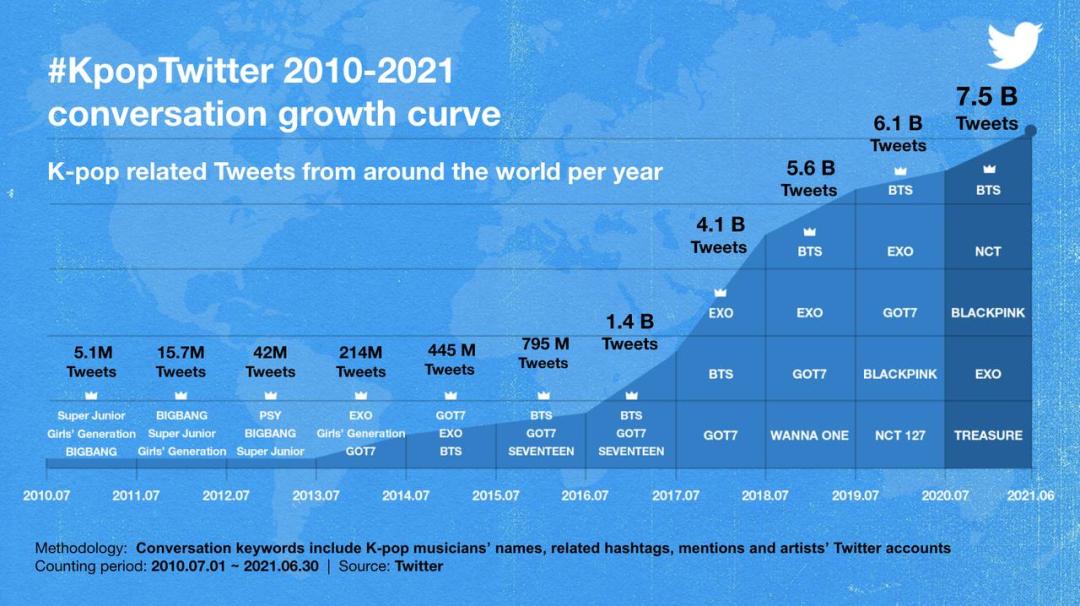 #KpopTwitter 2010-2021
conversation growth curve

K-pop related Tweets from around the world per year

5.1M Tweets
Super Junior
Girls' Generation
BIGBANG

15.7M Tweets
BIGBANG
Super Junior
Girls' Generation

42M Tweets
PSY
BIGBANG
Super Junior

214M Tweets
EXO
Girls' Generation
GOT7

445 M Tweets
GOT7
EXO
BTS

795 M Tweets
BTS
GOT7
SEVENTEEN

1.4 B Tweets
BTS
GOT7
SEVENTEEN

4.1 B Tweets
EXO
BTS
GOT7

5.6 B Tweets
BTS
EXO
GOT7
WANNA ONE

6.1 B Tweets
BTS
EXO
GOT7
BLACKPINK
NCT 127

7.5 B Tweets
BTS
NCT
BLACKPINK
EXO
TREASURE

2010.07 2011.07 2012.07 2013.07 2014.07 2015.07 2016.07 2017.07 2018.07 2019.07 2020.07 2021.06

Methodology: Conversation keywords include K-pop musicians' names, related hashtags, mentions and artists' Twitter accounts
Counting period: 2010.07.01 ~ 2021.06.30 | Source: Twitter